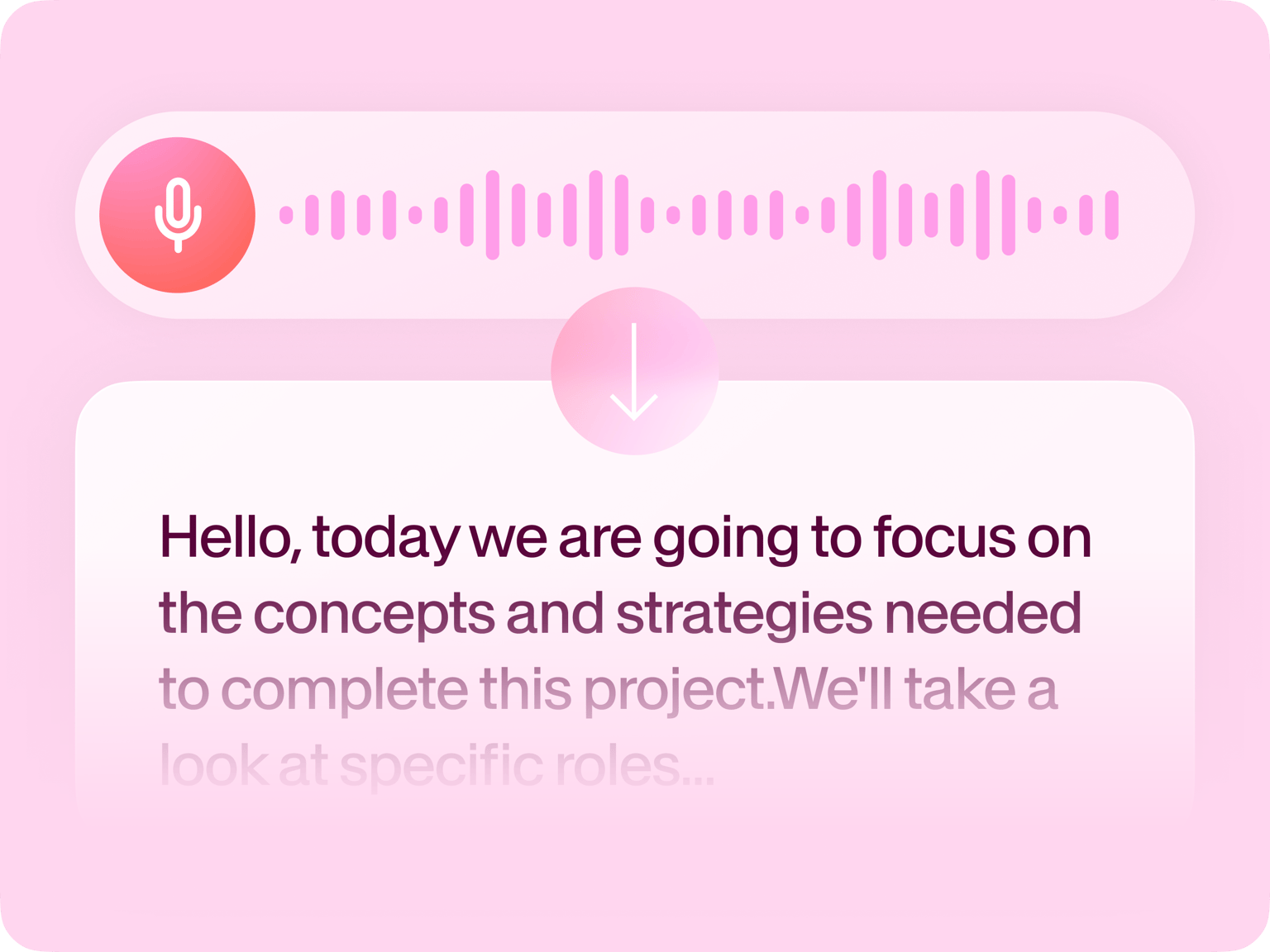 Hello, today we are going to focus on the concepts and strategies needed to complete this project.We'll take a look at specific roles...